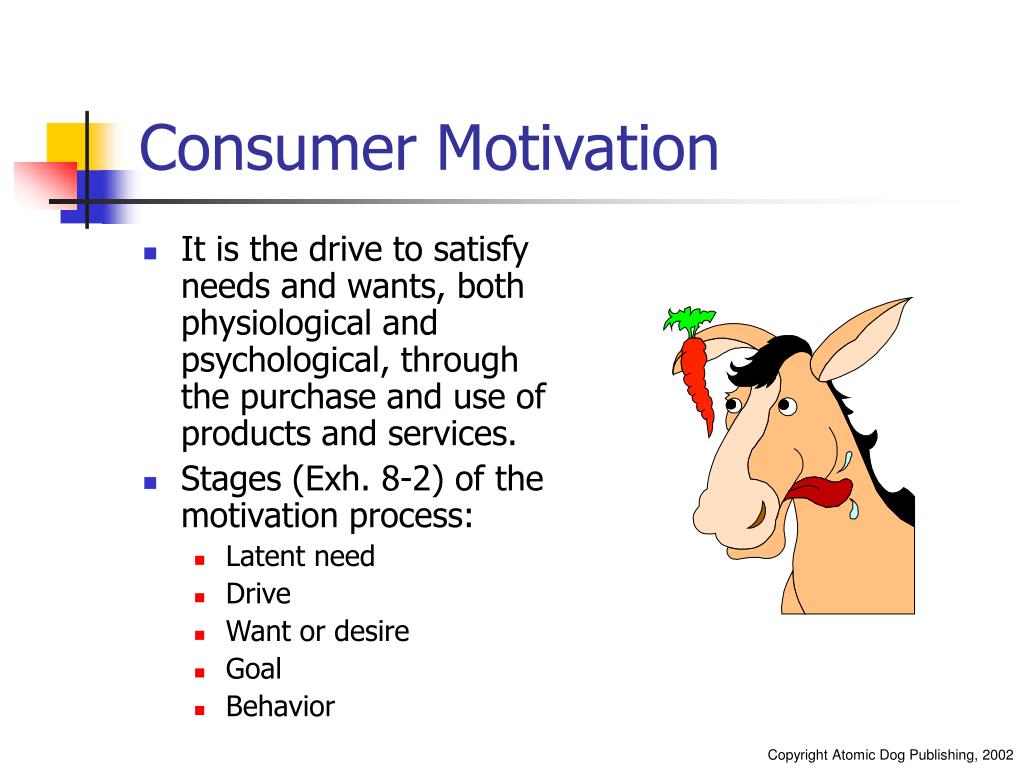 Consumer Motivation

- It is the drive to satisfy needs and wants, both physiological and psychological, through the purchase and use of products and services.
- Stages (Exh. 8-2) of the motivation process:
  - Latent need
  - Drive
  - Want or desire
  - Goal
  - Behavior

Copyright Atomic Dog Publishing, 2002